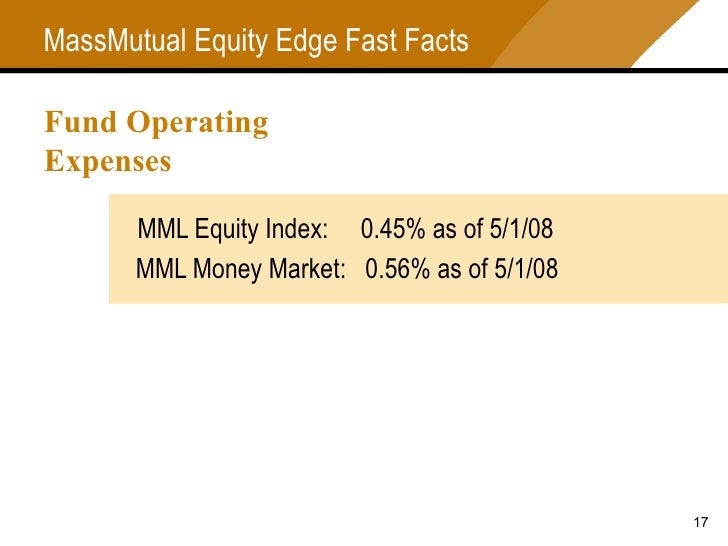 MassMutual Equity Edge Fast Facts

Fund Operating Expenses

MML Equity Index: 0.45% as of 5/1/08
MML Money Market: 0.56% as of 5/1/08

17